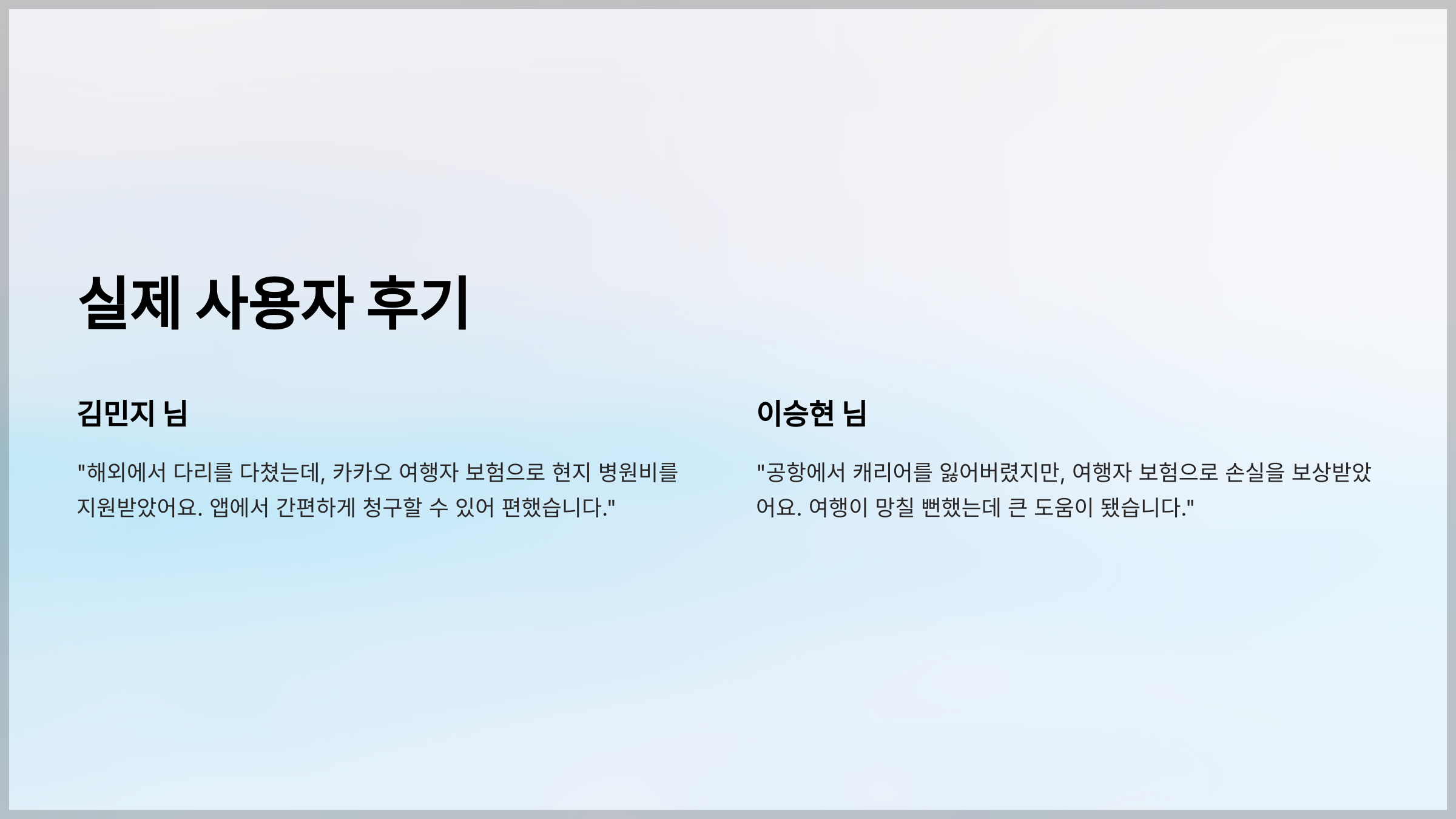 실제 사용자 후기

김민지 님

"해외에서 다리를 다쳤는데, 카카오 여행자 보험으로 현지 병원비를 지원받았어요. 앱에서 간편하게 청구할 수 있어 편했습니다."

이승현 님

"공항에서 캐리어를 잃어버렸지만, 여행자 보험으로 손실을 보상받았어요. 여행이 망칠 뻔했는데 큰 도움이 됐습니다."